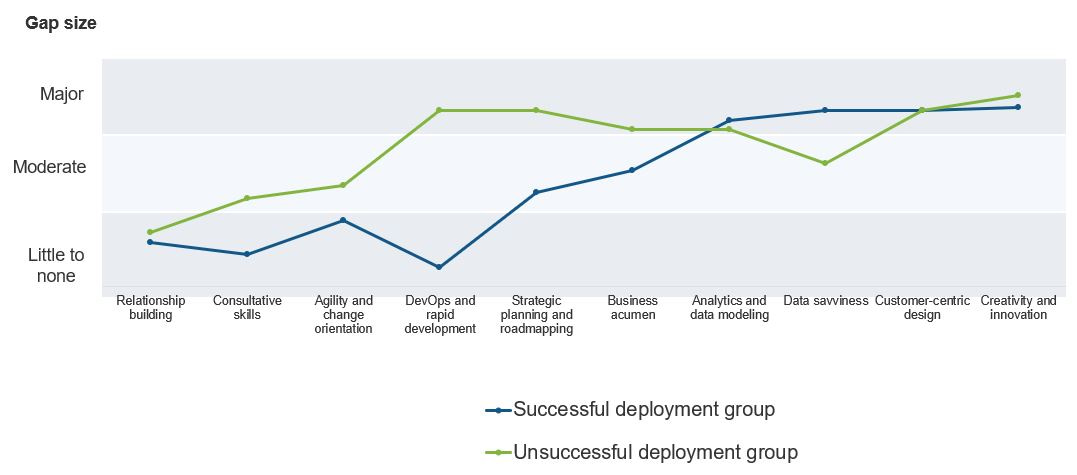 Gap size

Major

Moderate

Little to none

Relationship building

Consultative skills

Agility and change orientation

DevOps and rapid development

Strategic planning and roadmapping

Business acumen

Analytics and data modeling

Data savviness

Customer-centric design

Creativity and innovation

Successful deployment group

Unsuccessful deployment group